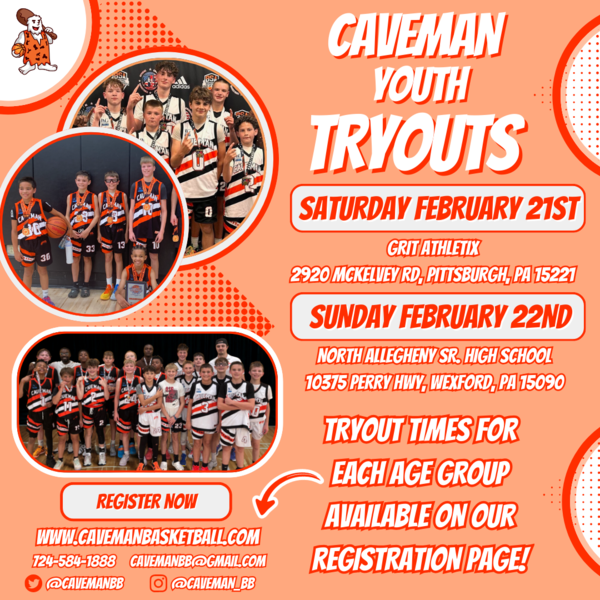 CAVEMAN YOUTH TRYOUTS

SATURDAY FEBRUARY 21ST

GRIT ATHLETIX
2920 MCKELVEY RD, PITTSBURGH, PA 15221

SUNDAY FEBRUARY 22ND

NORTH ALLEGHENY SR. HIGH SCHOOL
10375 PERRY HWY, WEXFORD, PA 15090

TRYOUT TIMES FOR EACH AGE GROUP AVAILABLE ON OUR REGISTRATION PAGE!

REGISTER NOW

WWW.CAVEMANBASKETBALL.COM
724-584-1888 CAVEMANBB@GMAIL.COM
@CAVEMANBB @CAVEMAN_BB